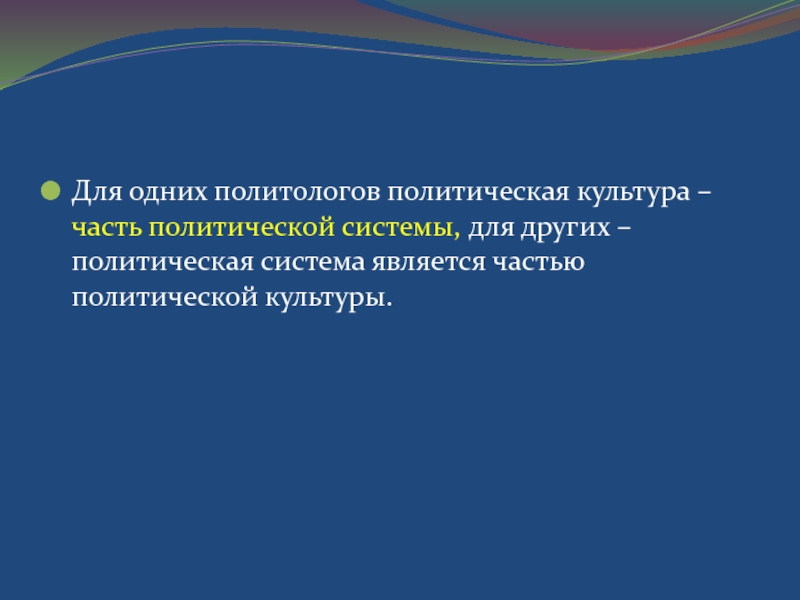 Для одних политологов политическая культура – часть политической системы, для других – политическая система является частью политической культуры.